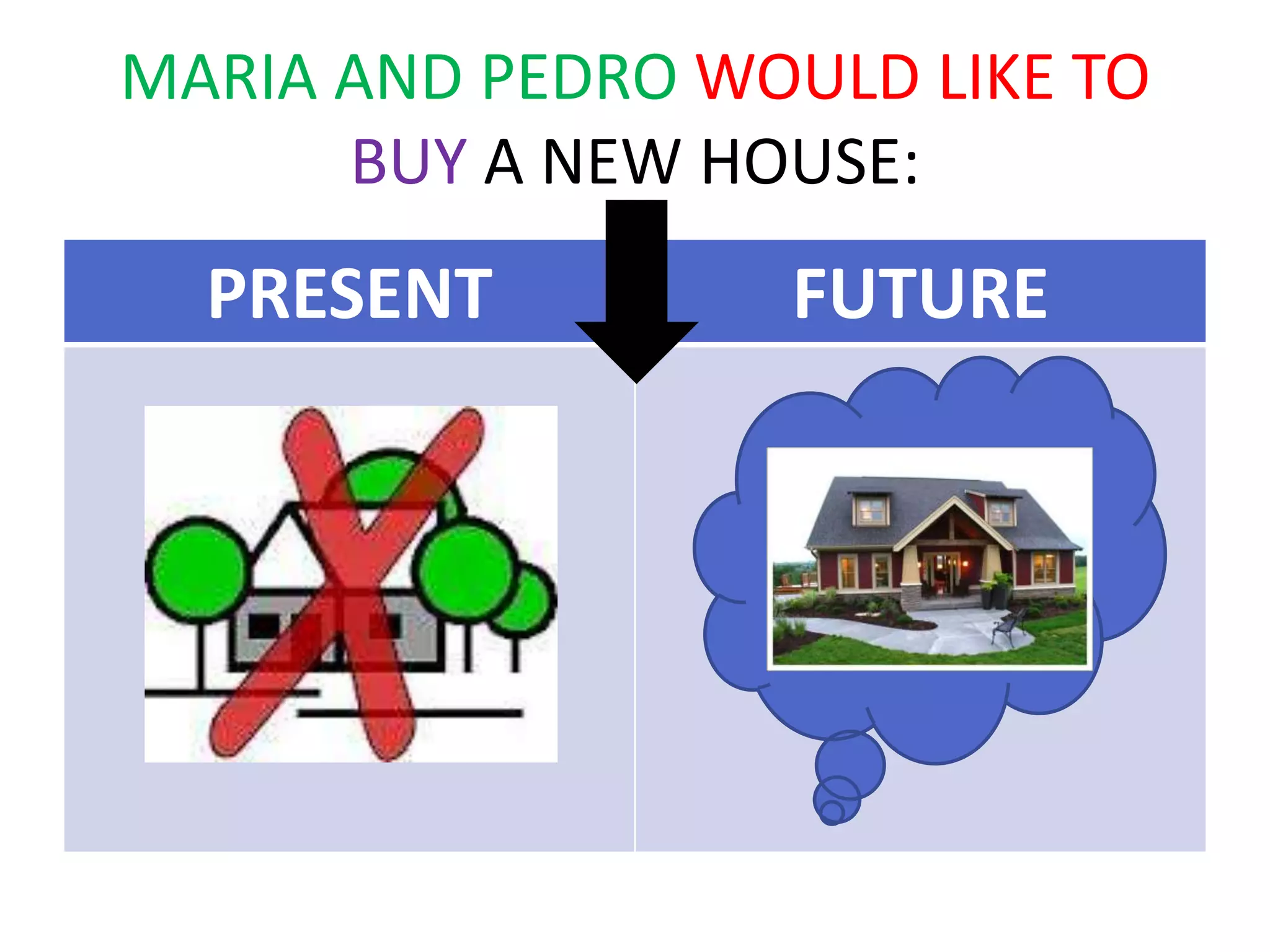 MARIA AND PEDRO WOULD LIKE TO BUY A NEW HOUSE:

| PRESENT | FUTURE |
|---|---|
| | |